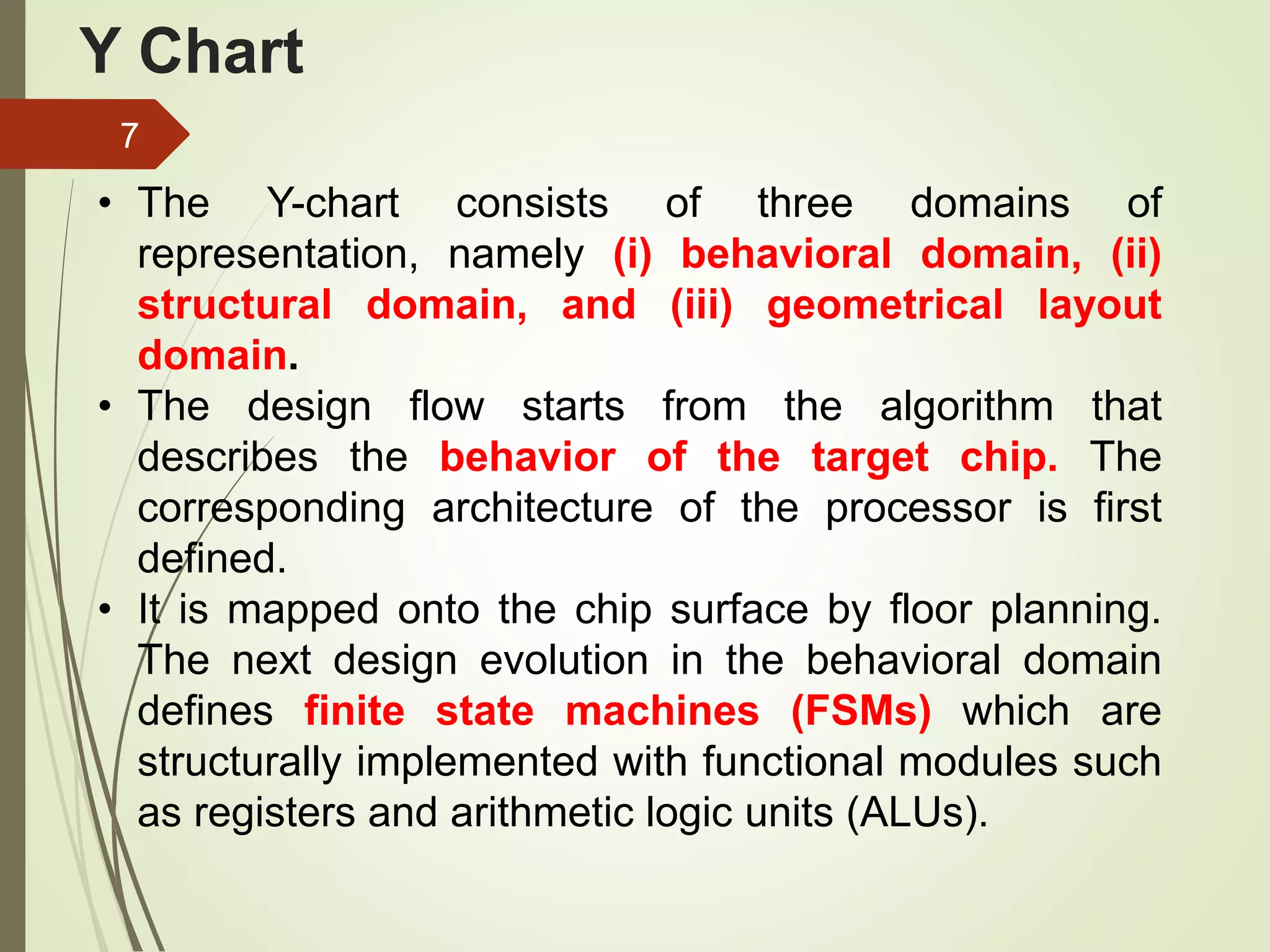 Y Chart

7

• The Y-chart consists of three domains of representation, namely (i) behavioral domain, (ii) structural domain, and (iii) geometrical layout domain.
• The design flow starts from the algorithm that describes the behavior of the target chip. The corresponding architecture of the processor is first defined.
• It is mapped onto the chip surface by floor planning. The next design evolution in the behavioral domain defines finite state machines (FSMs) which are structurally implemented with functional modules such as registers and arithmetic logic units (ALUs).